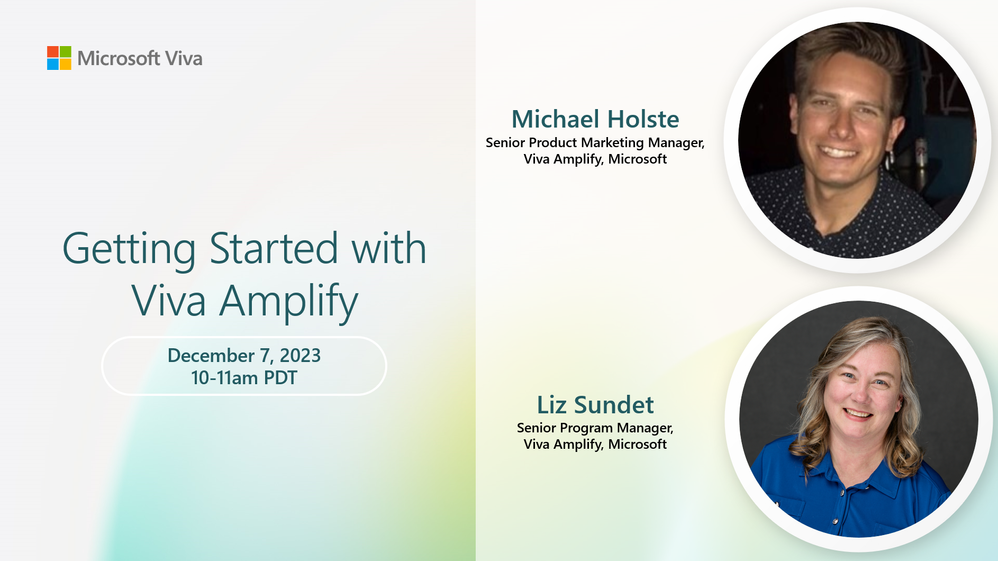 Microsoft Viva

Getting Started with Viva Amplify

December 7, 2023
10-11am PDT

Michael Holste
Senior Product Marketing Manager, Viva Amplify, Microsoft

Liz Sundet
Senior Program Manager, Viva Amplify, Microsoft